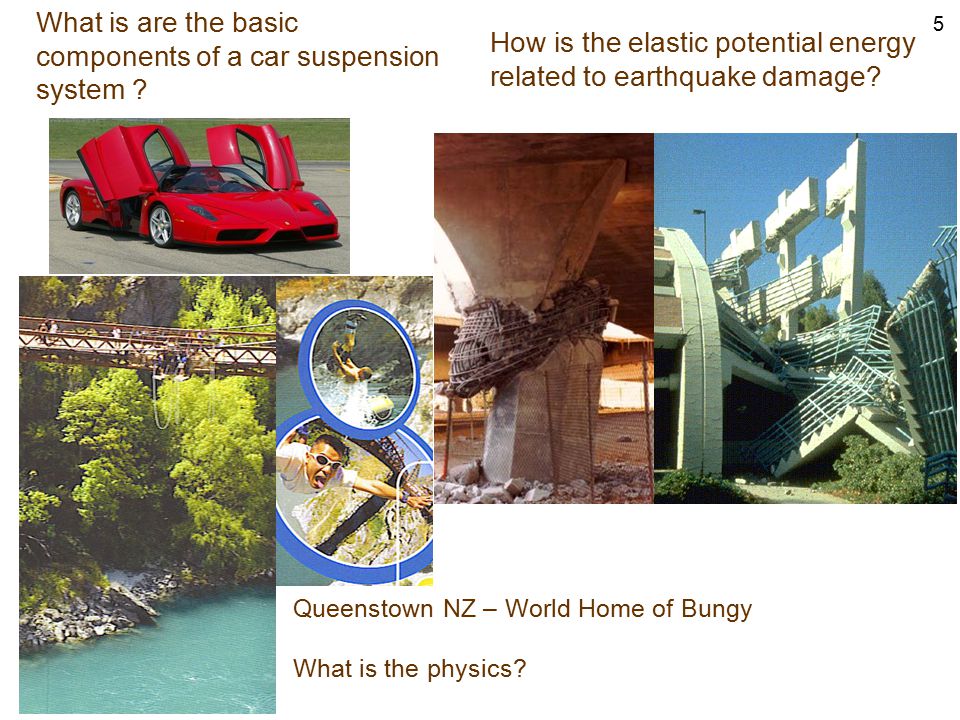 What is are the basic components of a car suspension system ?

How is the elastic potential energy related to earthquake damage?

5

Queenstown NZ – World Home of Bungy

What is the physics?